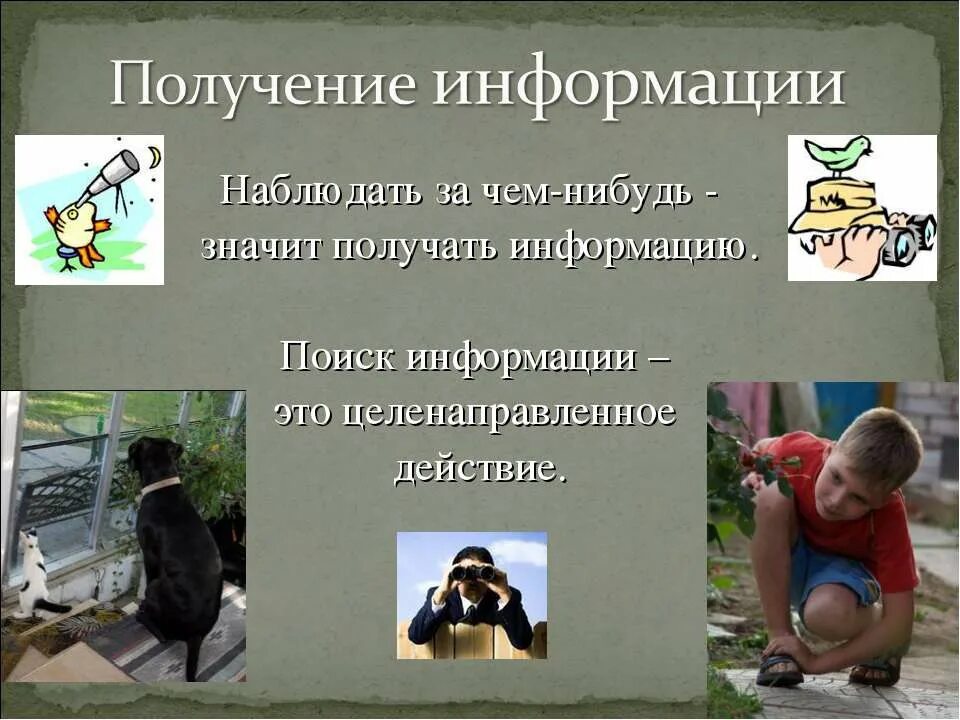 Получение информации

Наблюдать за чем-нибудь - значит получать информацию.

Поиск информации – это целенаправленное действие.